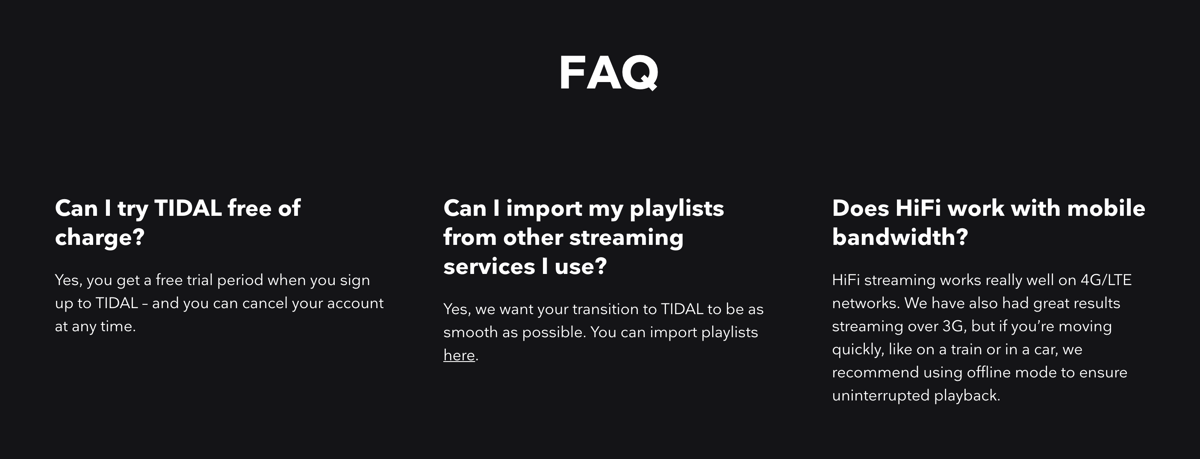 FAQ

Can I try TIDAL free of charge?

Yes, you get a free trial period when you sign up to TIDAL – and you can cancel your account at any time.

Can I import my playlists from other streaming services I use?

Yes, we want your transition to TIDAL to be as smooth as possible. You can import playlists here.

Does HiFi work with mobile bandwidth?

HiFi streaming works really well on 4G/LTE networks. We have also had great results streaming over 3G, but if you're moving quickly, like on a train or in a car, we recommend using offline mode to ensure uninterrupted playback.